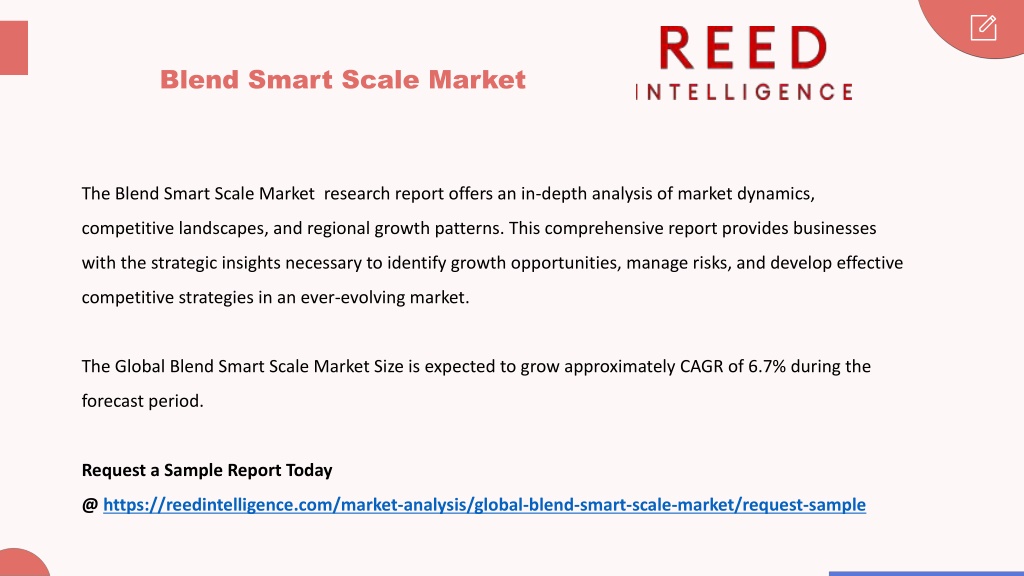 Blend Smart Scale Market

REED
INTELLIGENCE

The Blend Smart Scale Market research report offers an in-depth analysis of market dynamics, competitive landscapes, and regional growth patterns. This comprehensive report provides businesses with the strategic insights necessary to identify growth opportunities, manage risks, and develop effective competitive strategies in an ever-evolving market.

The Global Blend Smart Scale Market Size is expected to grow approximately CAGR of 6.7% during the forecast period.

Request a Sample Report Today
@ https://reedintelligence.com/market-analysis/global-blend-smart-scale-market/request-sample